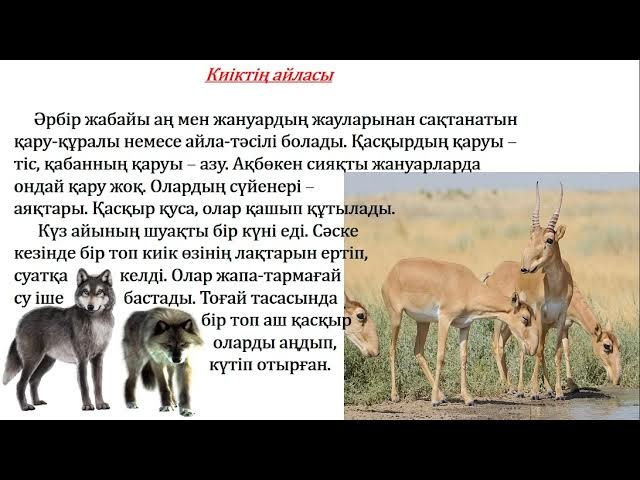 Киіктің айласы

Әрбір жабайы аң мен жануардың жауларынан сақтанатын қару-құралы немесе айла-тәсілі болады. Қасқырдың қаруы – тіс, қабанның қаруы – азу. Ақбөкен сияқты жануарларда ондай қару жоқ. Олардың сүйенері – аяқтары. Қасқыр қуса, олар қашып құтылады.

Күз айының шуақты бір күні еді. Сәске кезінде бір топ киік өзінің лақтарын ертіп, суатқа келді. Олар жапа-тармағай су іше бастады. Тоғай тасасында бір топ аш қасқыр оларды аңдып, күтіп отырған.